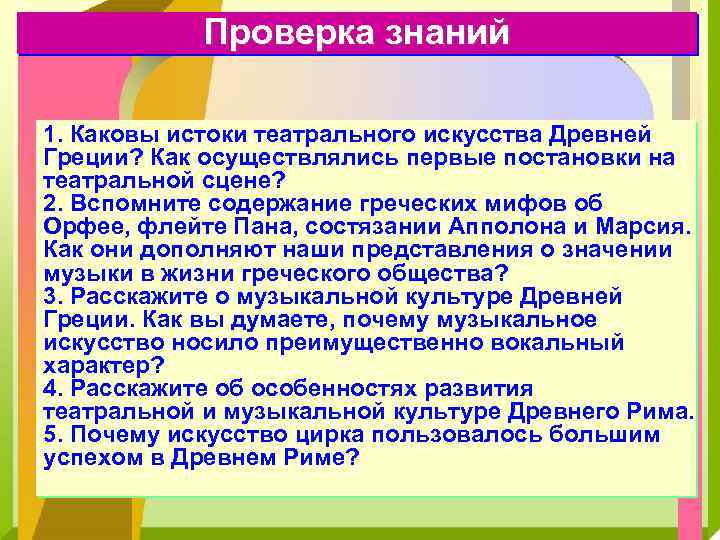 Проверка знаний

1. Каковы истоки театрального искусства Древней Греции? Как осуществлялись первые постановки на театральной сцене?
2. Вспомните содержание греческих мифов об Орфее, флейте Пана, состязании Апполона и Марсия. Как они дополняют наши представления о значении музыки в жизни греческого общества?
3. Расскажите о музыкальной культуре Древней Греции. Как вы думаете, почему музыкальное искусство носило преимущественно вокальный характер?
4. Расскажите об особенностях развития театральной и музыкальной культуре Древнего Рима.
5. Почему искусство цирка пользовалось большим успехом в Древнем Риме?